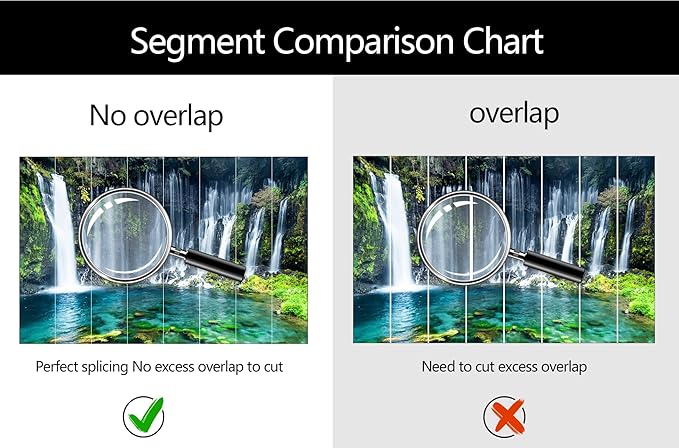 Segment Comparison Chart

No overlap

Perfect splicing No excess overlap to cut

overlap

Need to cut excess overlap